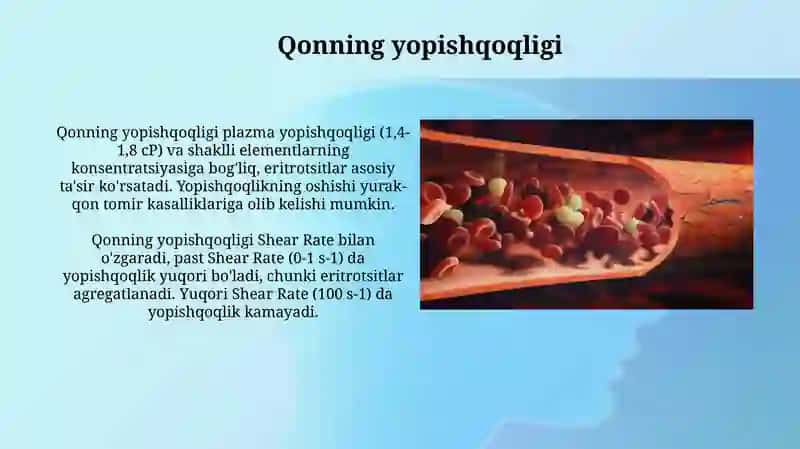 Qonning yopishqoqligi

Qonning yopishqoqligi plazma yopishqoqligi (1,4-1,8 cP) va shaklli elementlarning konsentratsiyasiga bog'liq, eritrotsitlar asosiy ta'sir ko'rsatadi. Yopishqoqlikning oshishi yurak-qon tomir kasalliklariga olib kelishi mumkin.

Qonning yopishqoqligi Shear Rate bilan o'zgaradi, past Shear Rate (0-1 s-1) da yopishqoqlik yuqori bo'ladi, chunki eritrotsitlar agregatlanadi. Yuqori Shear Rate (100 s-1) da yopishqoqlik kamayadi.